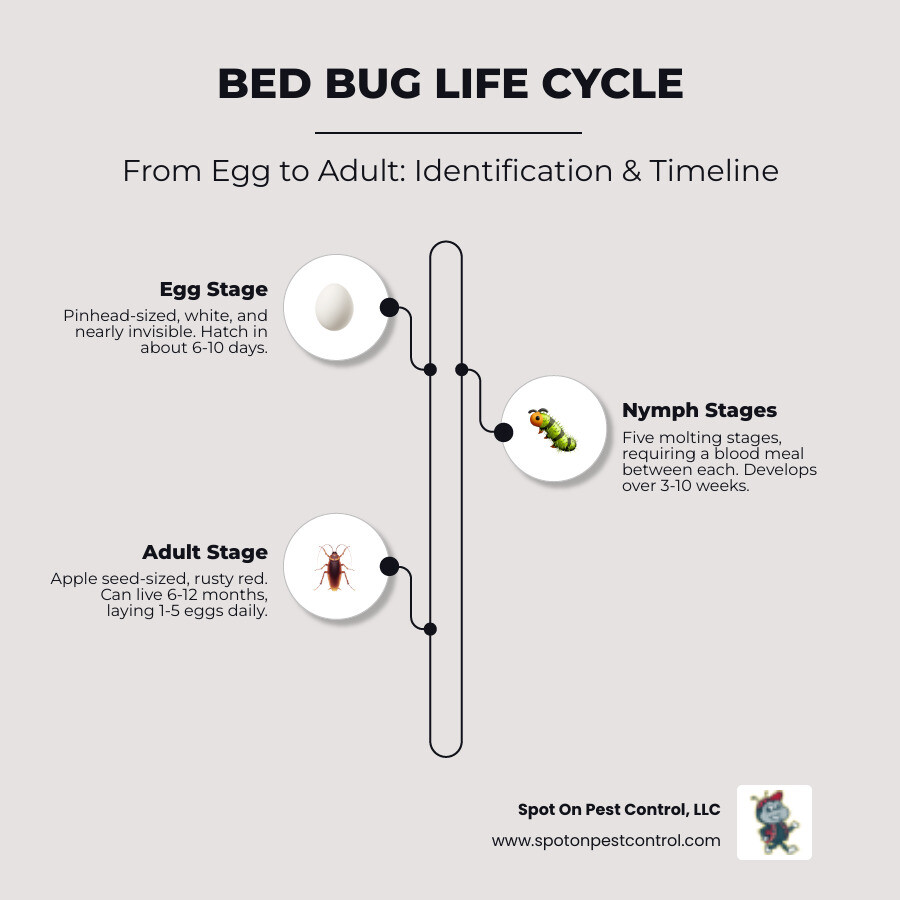 BED BUG LIFE CYCLE

From Egg to Adult: Identification & Timeline

Egg Stage
Pinhead-sized, white, and nearly invisible. Hatch in about 6-10 days.

Nymph Stages
Five molting stages, requiring a blood meal between each. Develops over 3-10 weeks.

Adult Stage
Apple seed-sized, rusty red. Can live 6-12 months, laying 1-5 eggs daily.

Spot On Pest Control, LLC
www.spotonpestcontrol.com